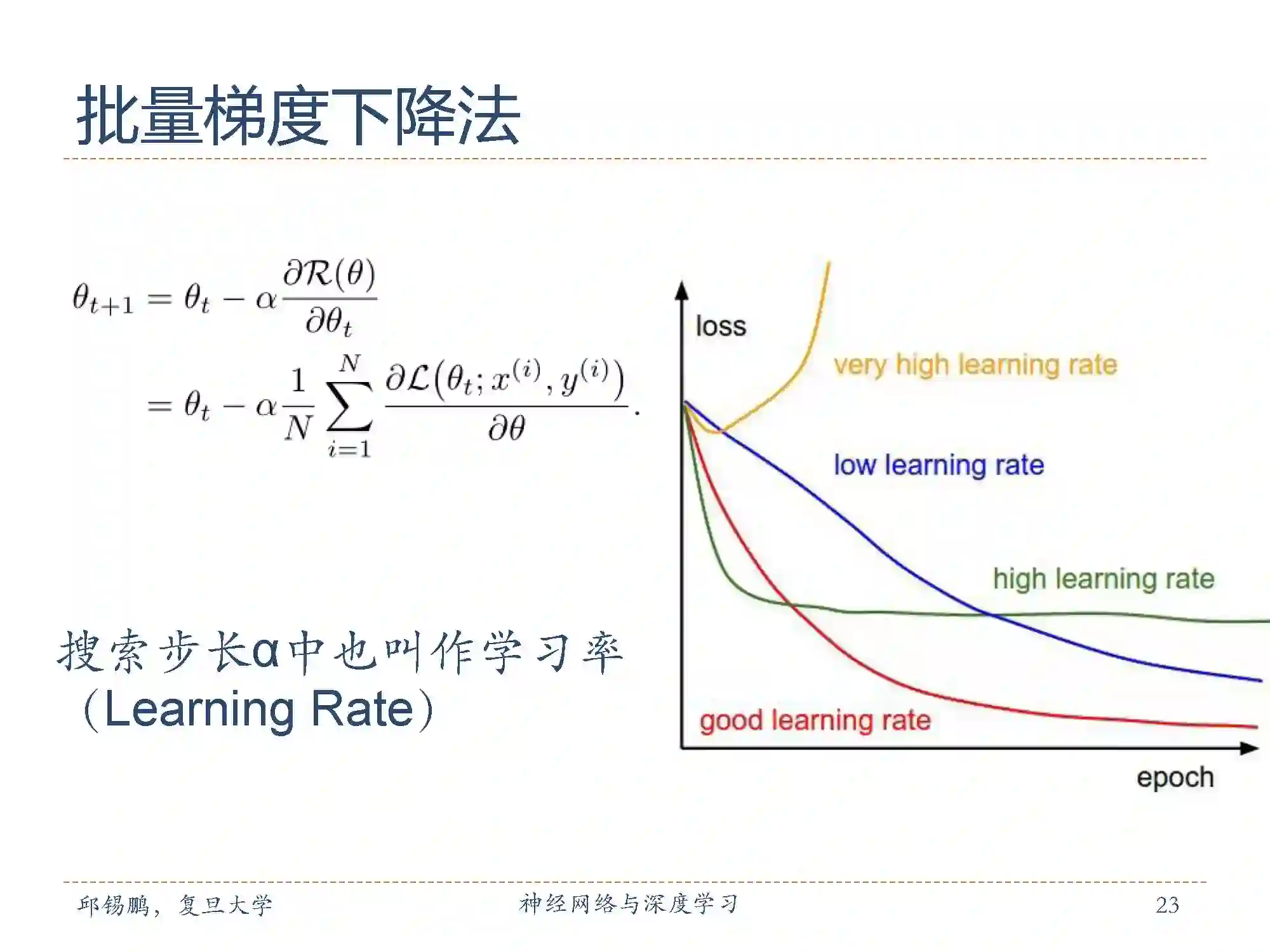 批量梯度下降法

$\theta_{t+1} = \theta_t - \alpha \frac{\partial \mathcal{R}(\theta)}{\partial \theta_t}$

$= \theta_t - \alpha \frac{1}{N} \sum_{i=1}^{N} \frac{\partial \mathcal{L}(\theta_t; x^{(i)}, y^{(i)})}{\partial \theta}.$

搜索步长α中也叫作学习率（Learning Rate）

loss

very high learning rate

low learning rate

high learning rate

good learning rate

epoch

邱锡鹏，复旦大学

神经网络与深度学习

23